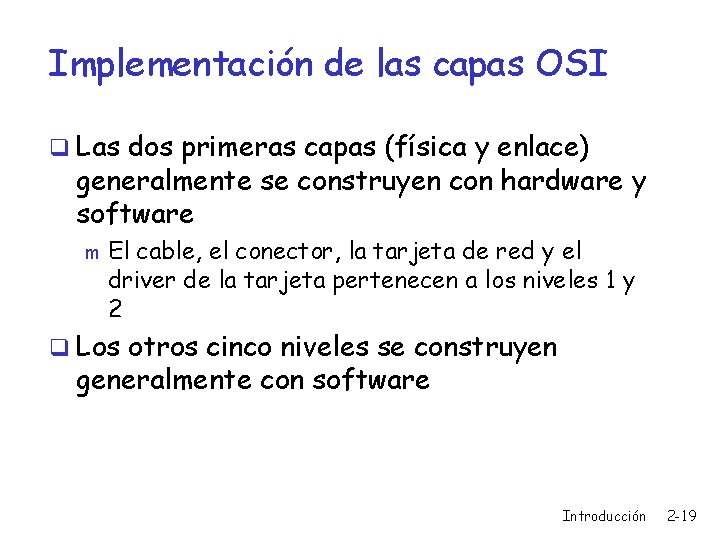 Implementación de las capas OSI

❑ Las dos primeras capas (física y enlace) generalmente se construyen con hardware y software

m El cable, el conector, la tarjeta de red y el driver de la tarjeta pertenecen a los niveles 1 y 2

❑ Los otros cinco niveles se construyen generalmente con software

Introducción 2-19